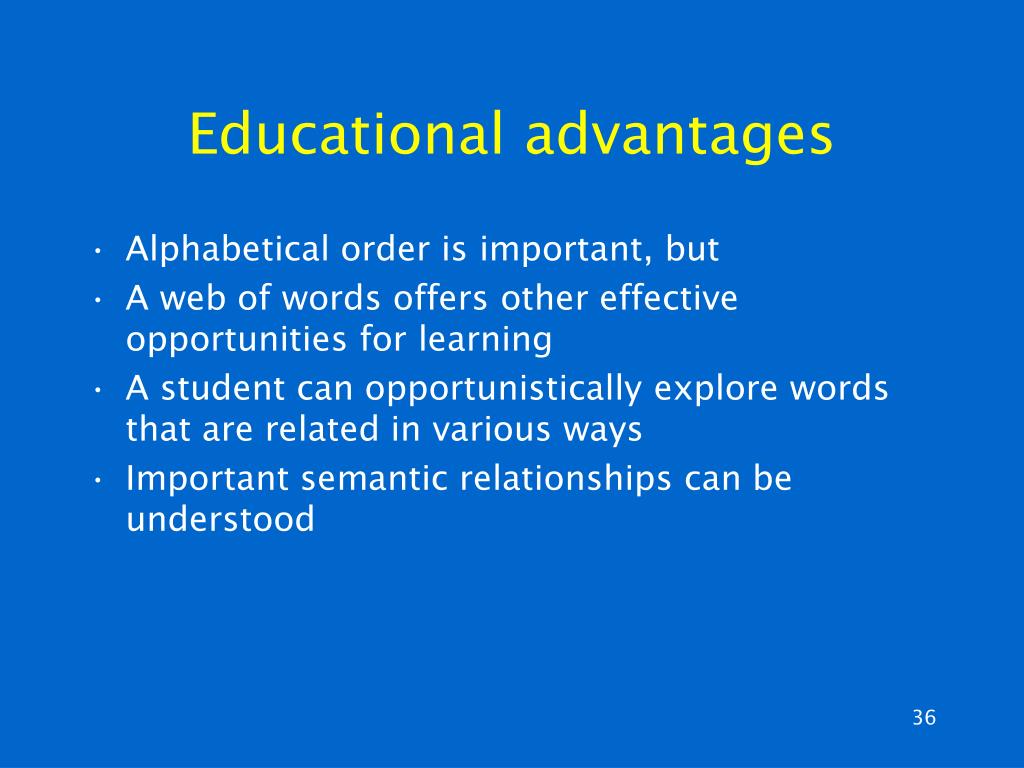 Educational advantages

• Alphabetical order is important, but
• A web of words offers other effective opportunities for learning
• A student can opportunistically explore words that are related in various ways
• Important semantic relationships can be understood

36